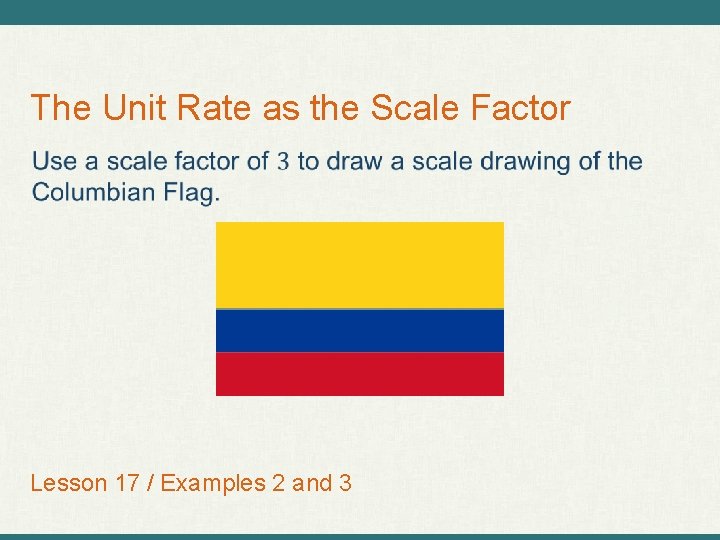 The Unit Rate as the Scale Factor

Use a scale factor of $3$ to draw a scale drawing of the Columbian Flag.

Lesson 17 / Examples 2 and 3